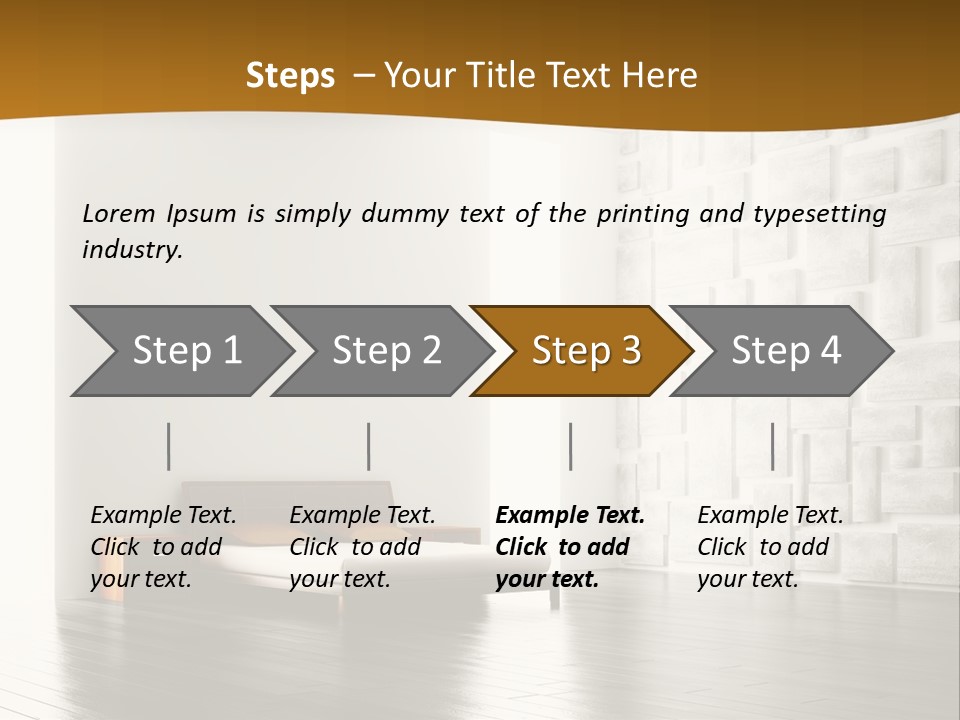 Steps – Your Title Text Here

Lorem Ipsum is simply dummy text of the printing and typesetting industry.

Step 1

Step 2

Step 3

Step 4

Example Text. Click to add your text.

Example Text. Click to add your text.

Example Text. Click to add your text.

Example Text. Click to add your text.